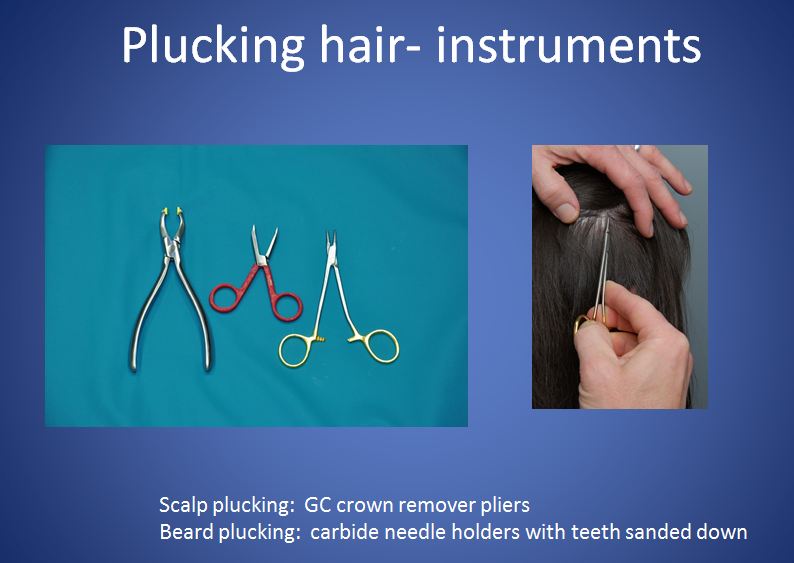 Plucking hair- instruments

Scalp plucking: GC crown remover pliers
Beard plucking: carbide needle holders with teeth sanded down